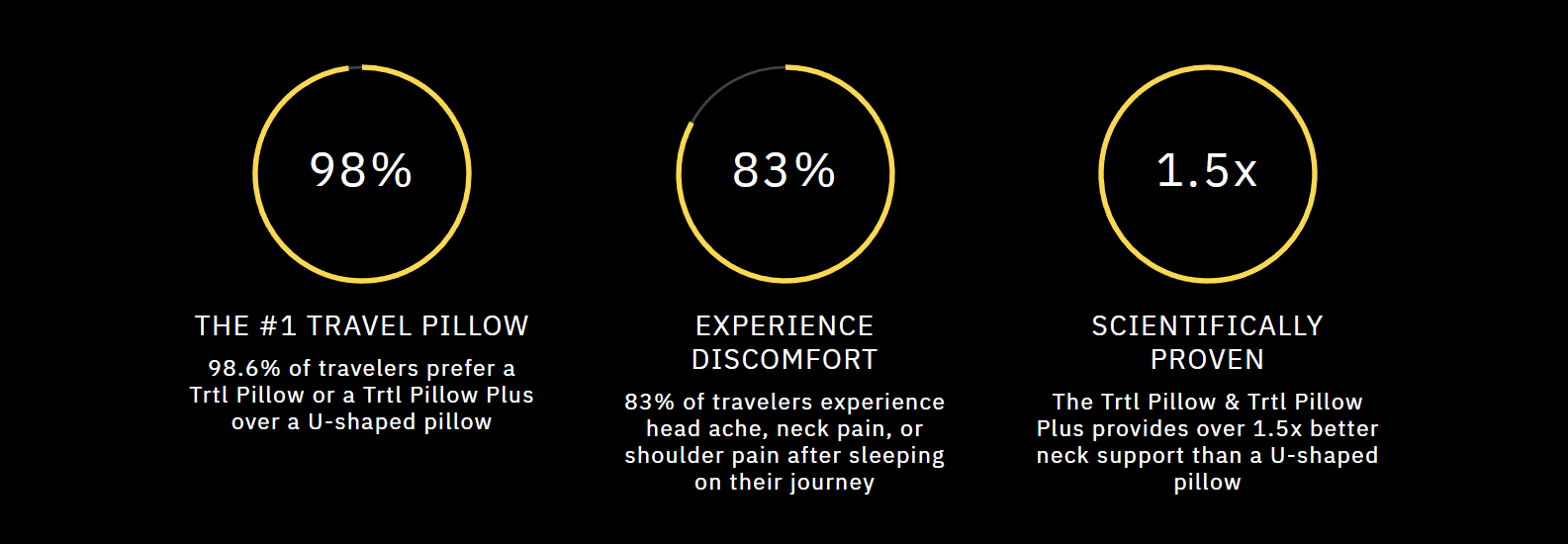 98%

THE #1 TRAVEL PILLOW

98.6% of travelers prefer a Trtl Pillow or a Trtl Pillow Plus over a U-shaped pillow

83%

EXPERIENCE DISCOMFORT

83% of travelers experience head ache, neck pain, or shoulder pain after sleeping on their journey

1.5x

SCIENTIFICALLY PROVEN

The Trtl Pillow & Trtl Pillow Plus provides over 1.5x better neck support than a U-shaped pillow